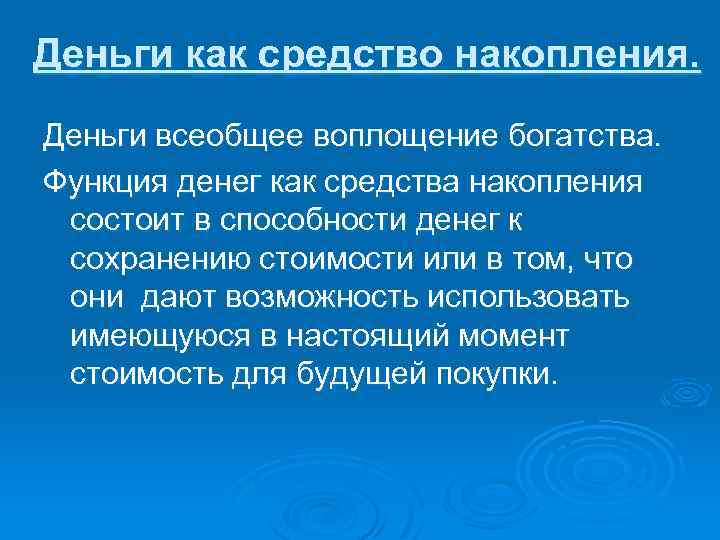 Деньги как средство накопления.

Деньги всеобщее воплощение богатства.

Функция денег как средства накопления состоит в способности денег к сохранению стоимости или в том, что они дают возможность использовать имеющуюся в настоящий момент стоимость для будущей покупки.